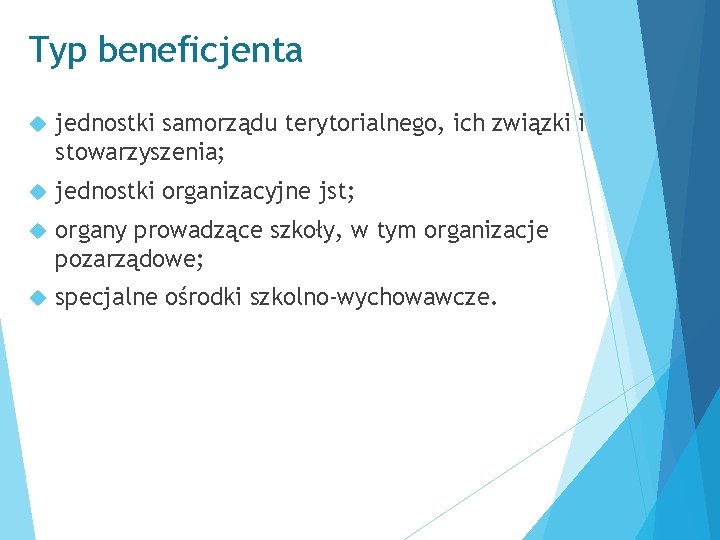 Typ beneficjenta

jednostki samorządu terytorialnego, ich związki i stowarzyszenia;

jednostki organizacyjne jst;

organy prowadzące szkoły, w tym organizacje pozarządowe;

specjalne ośrodki szkolno-wychowawcze.